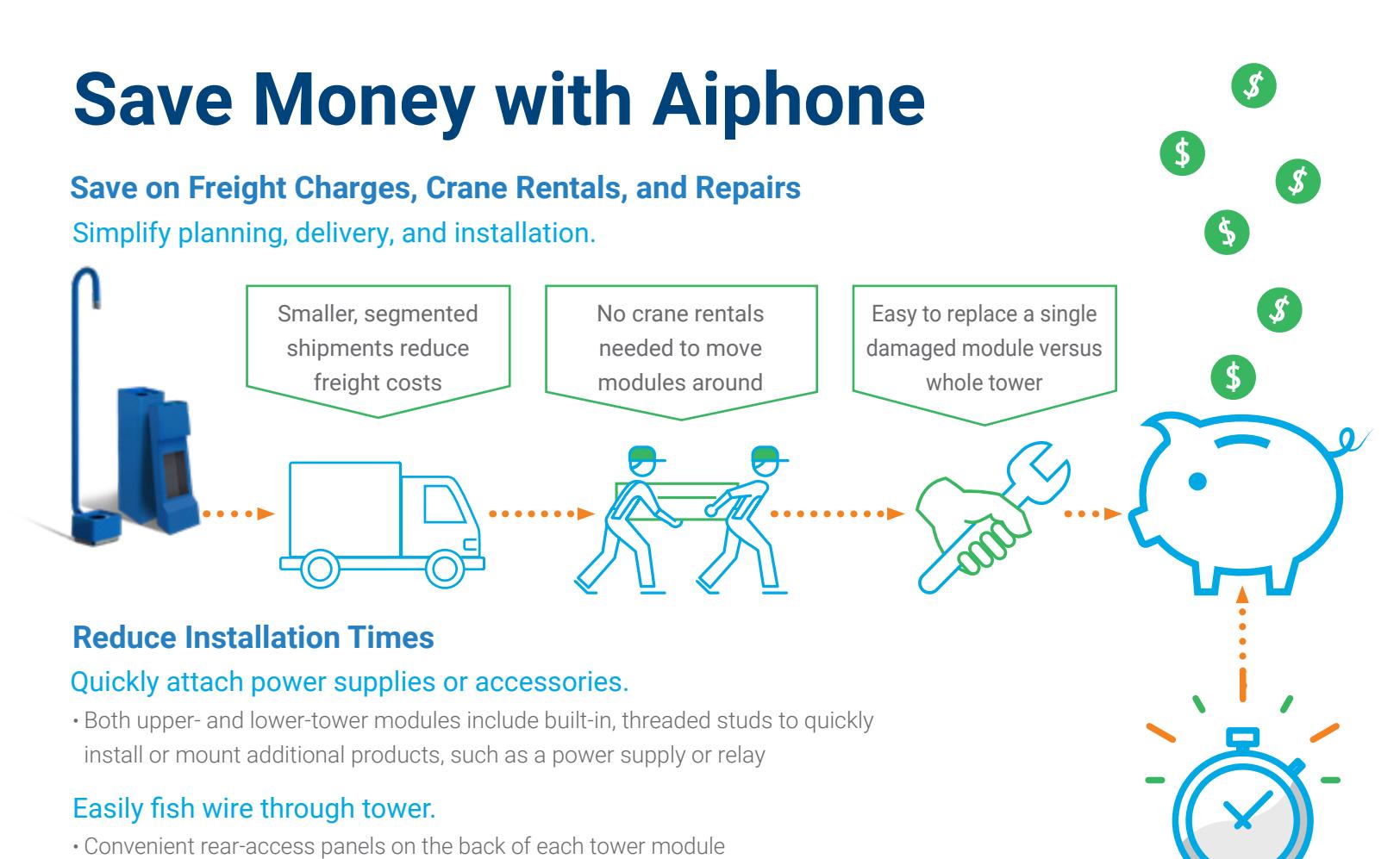 Save Money with Aiphone

Save on Freight Charges, Crane Rentals, and Repairs

Simplify planning, delivery, and installation.

Smaller, segmented shipments reduce freight costs

No crane rentals needed to move modules around

Easy to replace a single damaged module versus whole tower

$ $ $ $ $ $

Reduce Installation Times

Quickly attach power supplies or accessories.

• Both upper- and lower-tower modules include built-in, threaded studs to quickly install or mount additional products, such as a power supply or relay

Easily fish wire through tower.

• Convenient rear-access panels on the back of each tower module